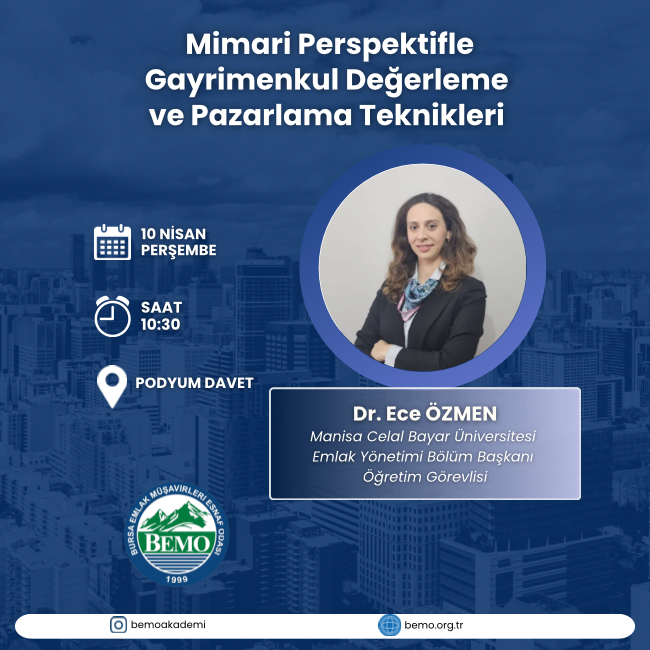 Mimari Perspektifle Gayrimenkul Değerleme ve Pazarlama Teknikleri

10 NİSAN PERŞEMBE

SAAT 10:30

PODYUM DAVET

Dr. Ece ÖZMEN
Manisa Celal Bayar Üniversitesi
Emlak Yönetimi Bölüm Başkanı
Öğretim Görevlisi

BURSA EMLAK MÜŞAVİRLERİ ESNAF ODASI
BEMO
1999

bemoakademi

bemo.org.tr